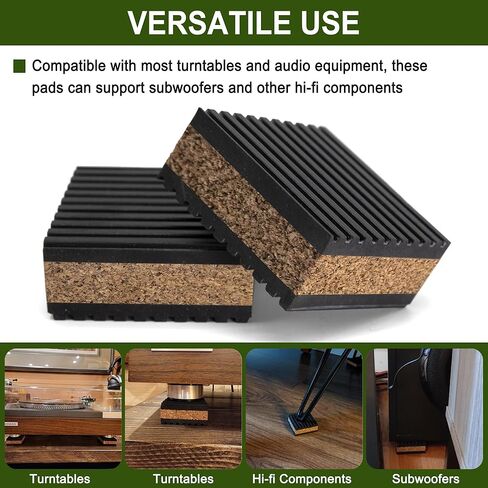 VERSATILE USE

Compatible with most turntables and audio equipment, these pads can support subwoofers and other hi-fi components

Turntables
Turntables
Hi-fi Components
Subwoofers